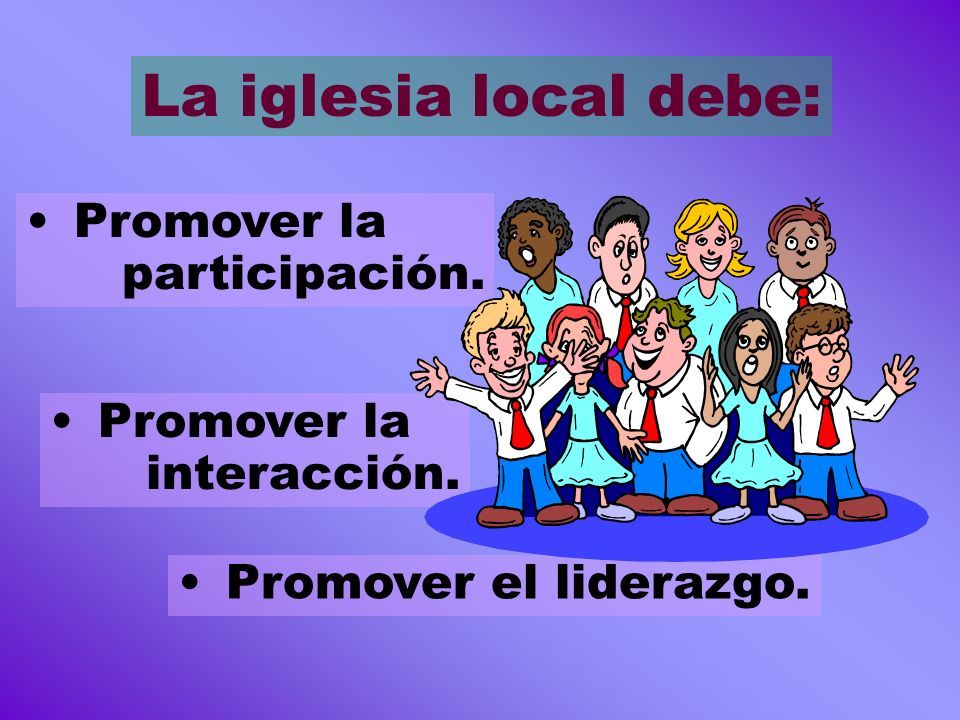 La iglesia local debe:

• Promover la participación.

• Promover la interacción.

• Promover el liderazgo.